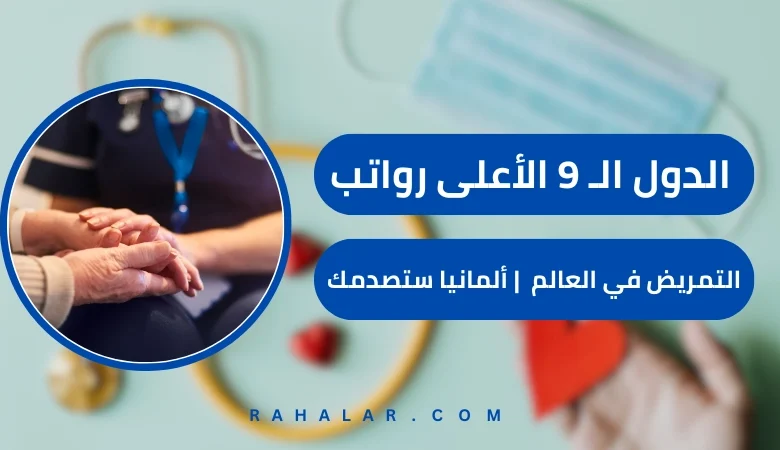 الدول الـ 9 الأعلى رواتب

التمريض في العالم | ألمانيا ستصدمك

RAHALAR.COM